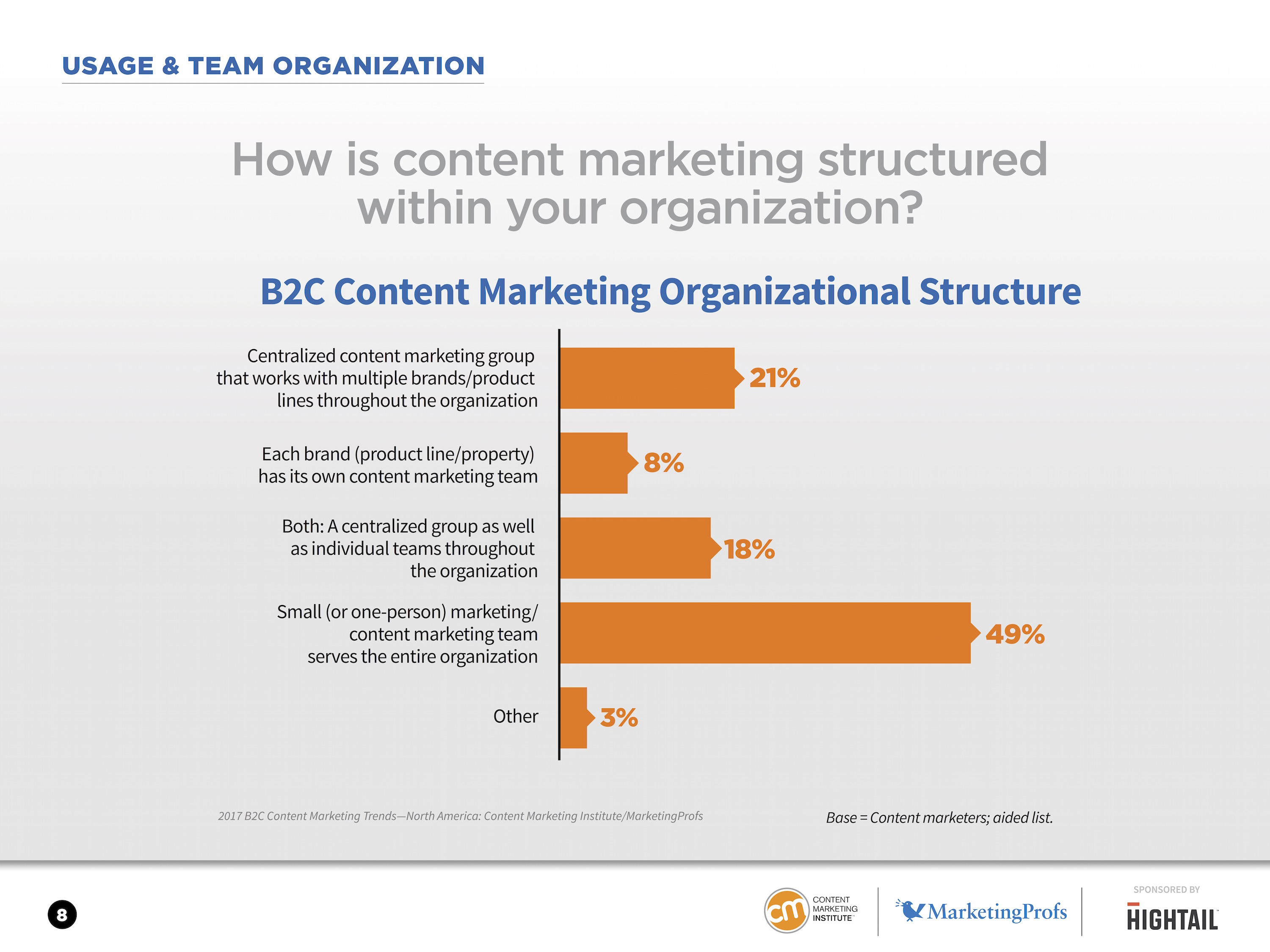 USAGE & TEAM ORGANIZATION

How is content marketing structured within your organization?

B2C Content Marketing Organizational Structure

Centralized content marketing group that works with multiple brands/product lines throughout the organization 21%

Each brand (product line/property) has its own content marketing team 8%

Both: A centralized group as well as individual teams throughout the organization 18%

Small (or one-person) marketing/ content marketing team serves the entire organization 49%

Other 3%

2017 B2C Content Marketing Trends—North America: Content Marketing Institute/MarketingProfs

Base = Content marketers; aided list.

8

cm CONTENT MARKETING INSTITUTE

MarketingProfs

SPONSORED BY

HIGHTAIL